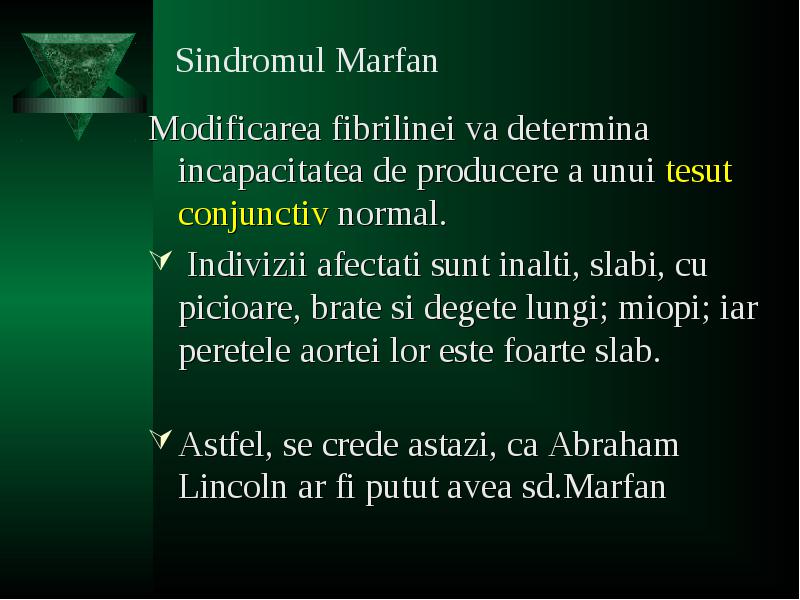 Sindromul Marfan

Modificarea fibrilinei va determina incapacitatea de producere a unui tesut conjunctiv normal.

Indivizii afectati sunt inalti, slabi, cu picioare, brate si degete lungi; miopi; iar peretele aortei lor este foarte slab.

Astfel, se crede astazi, ca Abraham Lincoln ar fi putut avea sd.Marfan